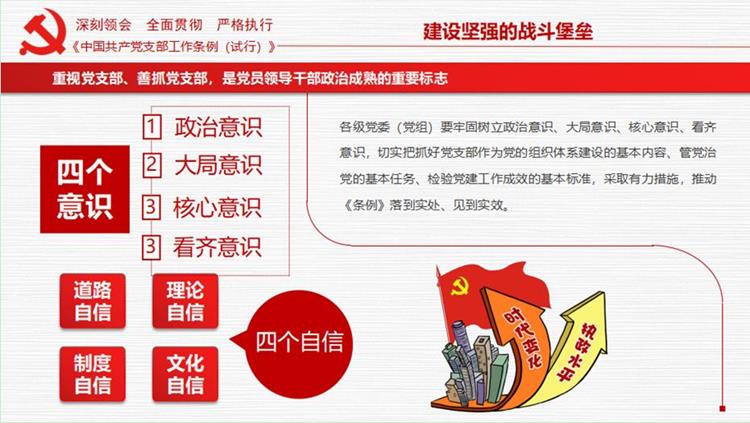 深刻领会　全面贯彻　严格执行
《中国共产党支部工作条例（试行）》

建设坚强的战斗堡垒

重视党支部、善抓党支部，是党员领导干部政治成熟的重要标志

四个意识

1 政治意识
2 大局意识
3 核心意识
3 看齐意识

各级党委（党组）要牢固树立政治意识、大局意识、核心意识、看齐意识，切实把抓好党支部作为党的组织体系建设的基本内容、管党治党的基本任务、检验党建工作成效的基本标准，采取有力措施，推动《条例》落到实处、见到实效。

道路自信
理论自信
制度自信
文化自信
四个自信

时代变化
执政水平